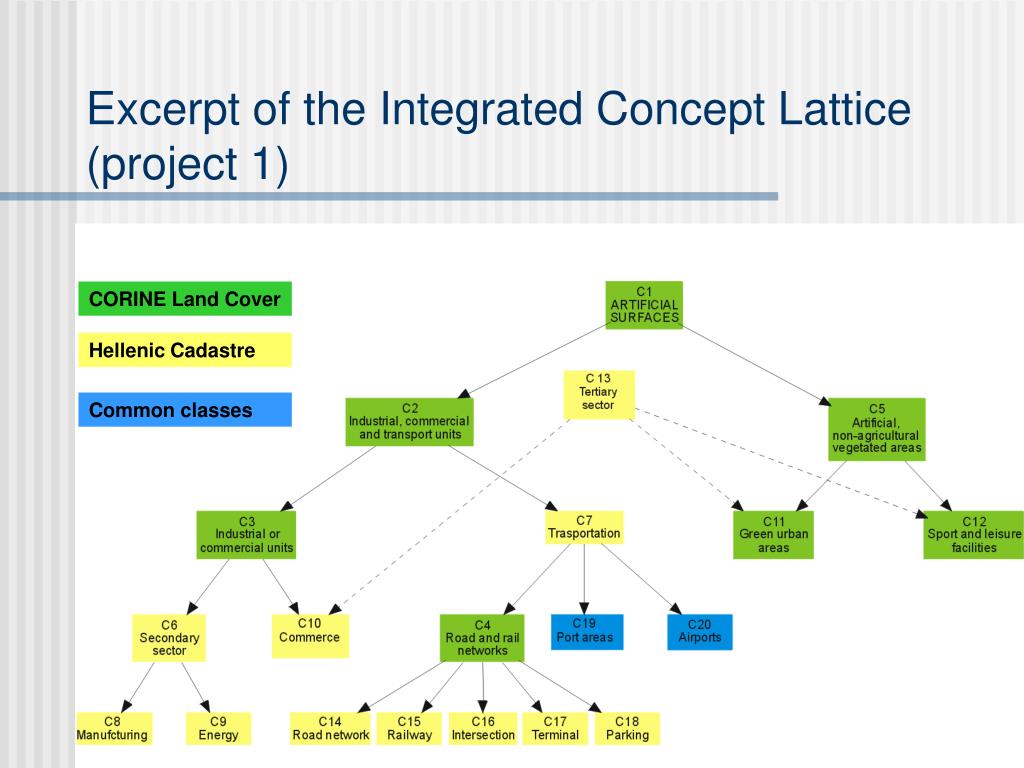 Excerpt of the Integrated Concept Lattice (project 1)

CORINE Land Cover

Hellenic Cadastre

Common classes

C1
ARTIFICIAL
SURFACES

C 13
Tertiary
sector

C2
Industrial, commercial
and transport units

C5
Artificial,
non-agricultural
vegetated areas

C3
Industrial or
commercial units

C7
Trasportation

C11
Green urban
areas

C12
Sport and leisure
facilities

C6
Secondary
sector

C10
Commerce

C4
Road and rail
networks

C19
Port areas

C20
Airports

C8
Manufcturing

C9
Energy

C14
Road network

C15
Railway

C16
Intersection

C17
Terminal

C18
Parking